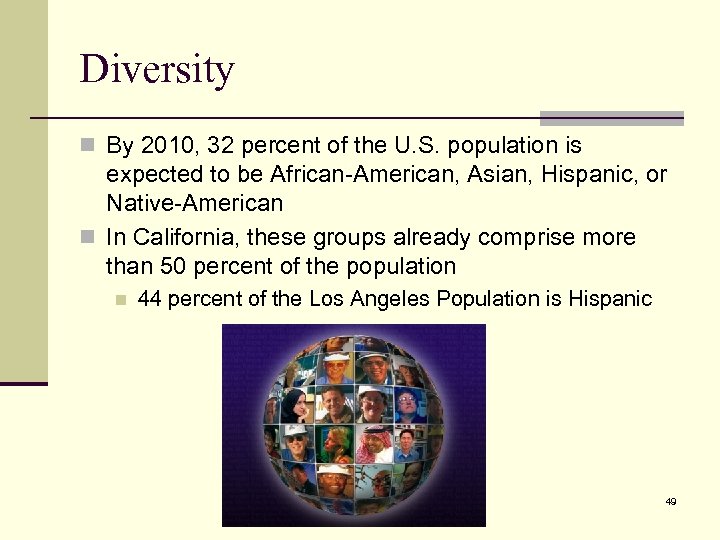 Diversity

By 2010, 32 percent of the U.S. population is expected to be African-American, Asian, Hispanic, or Native-American

In California, these groups already comprise more than 50 percent of the population

44 percent of the Los Angeles Population is Hispanic

49